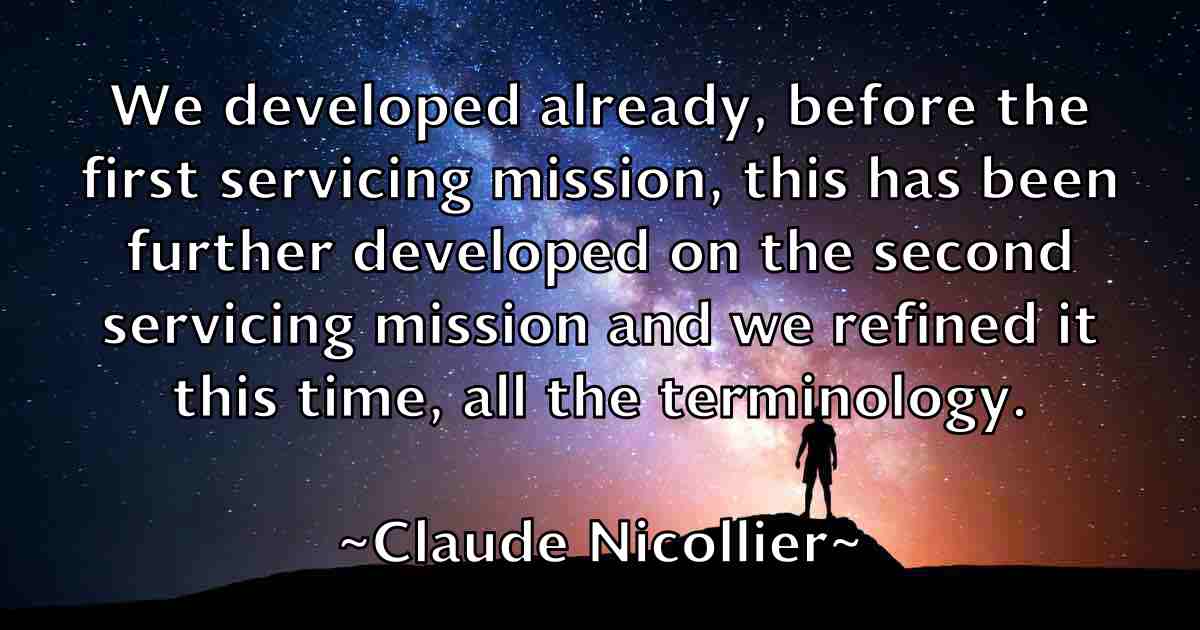 We developed already, before the first servicing mission, this has been further developed on the second servicing mission and we refined it this time, all the terminology.

~Claude Nicollier~